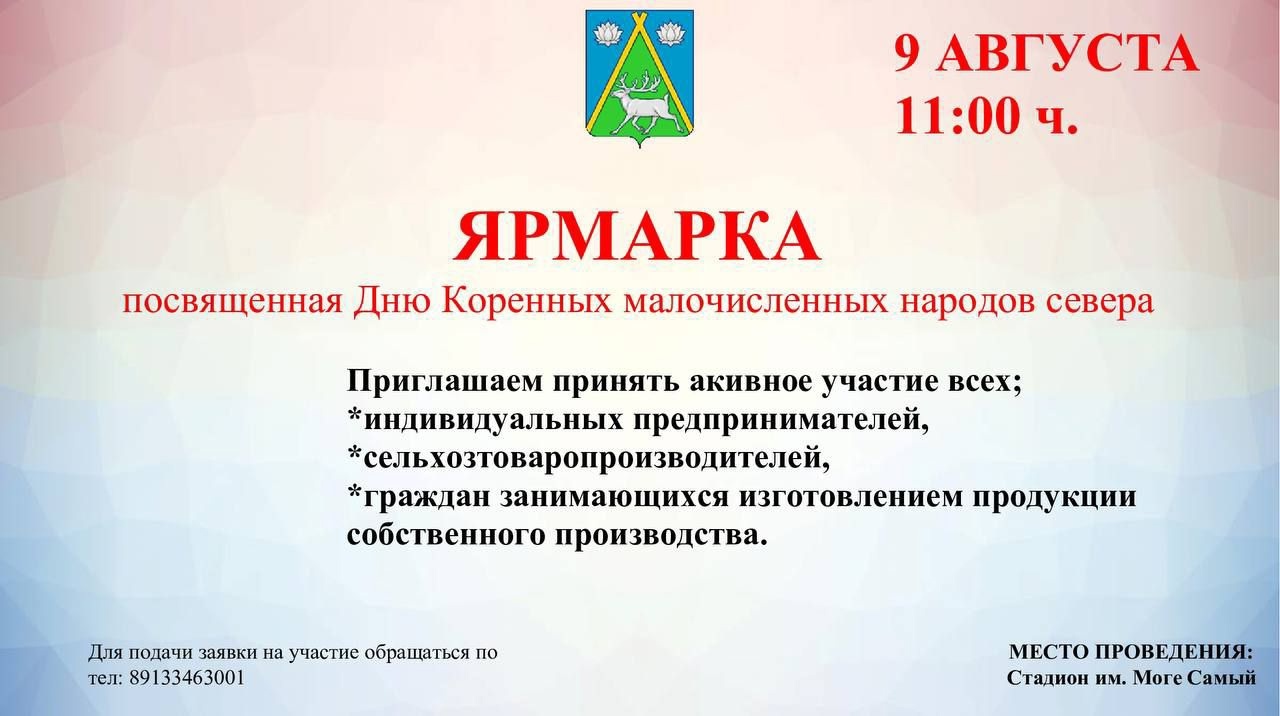 9 АВГУСТА
11:00 ч.

ЯРМАРКА
посвященная Дню Коренных малочисленных народов севера

Приглашаем принять акивное участие всех;
*индивидуальных предпринимателей,
*сельхозтоваропроизводителей,
*граждан занимающихся изготовлением продукции собственного производства.

Для подачи заявки на участие обращаться по тел: 89133463001

МЕСТО ПРОВЕДЕНИЯ:
Стадион им. Моге Самый